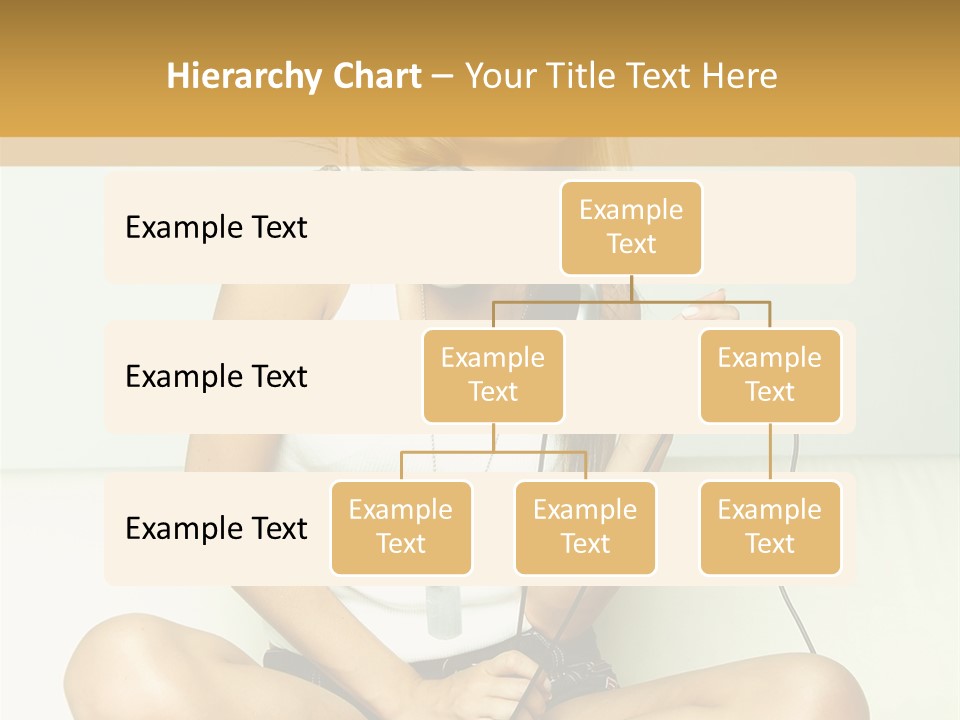 Hierarchy Chart – Your Title Text Here

Example Text

Example Text

Example Text

Example Text

Example Text

Example Text

Example Text

Example Text

Example Text